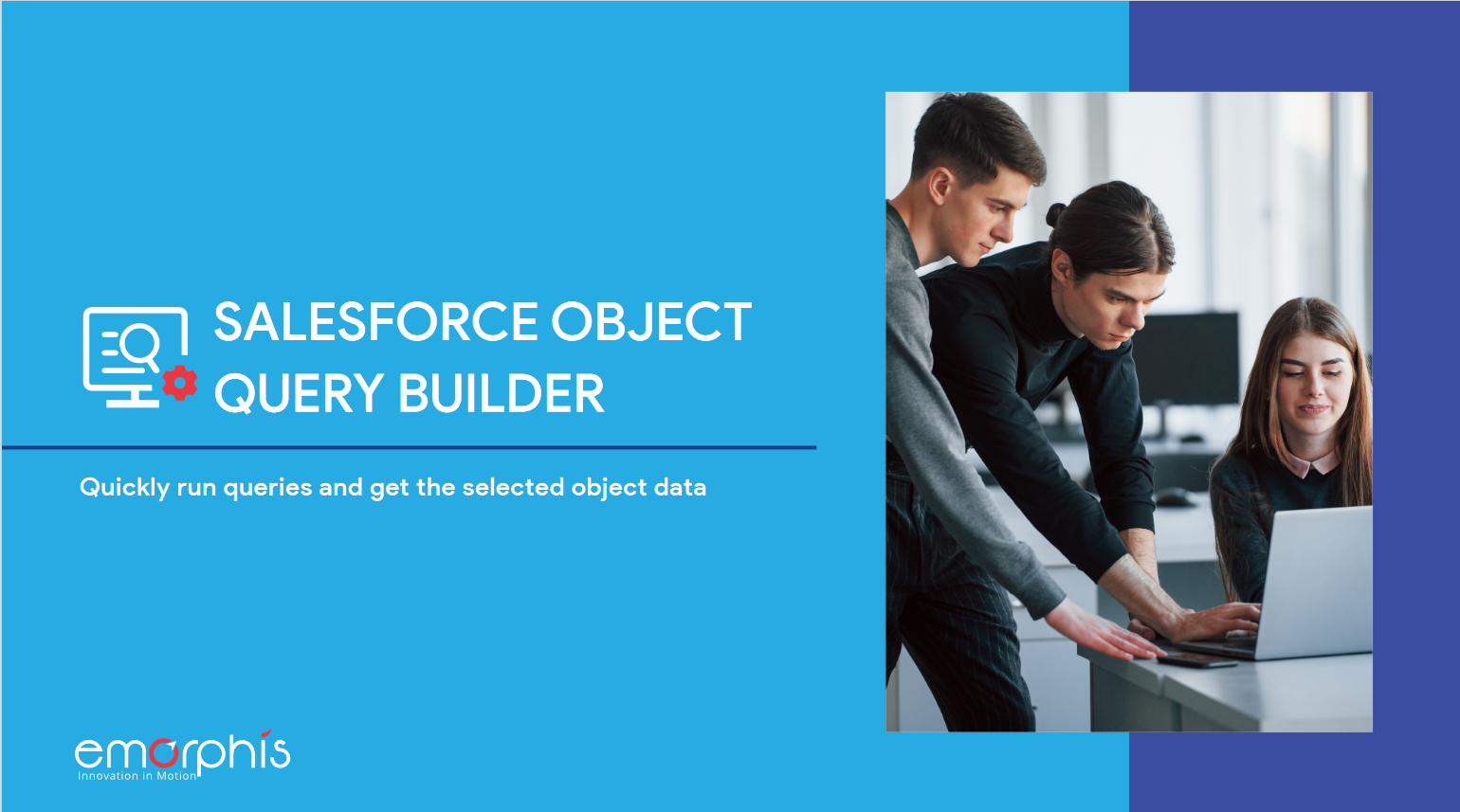 SALESFORCE OBJECT QUERY BUILDER

Quickly run queries and get the selected object data

emorphis
Innovation in Motion